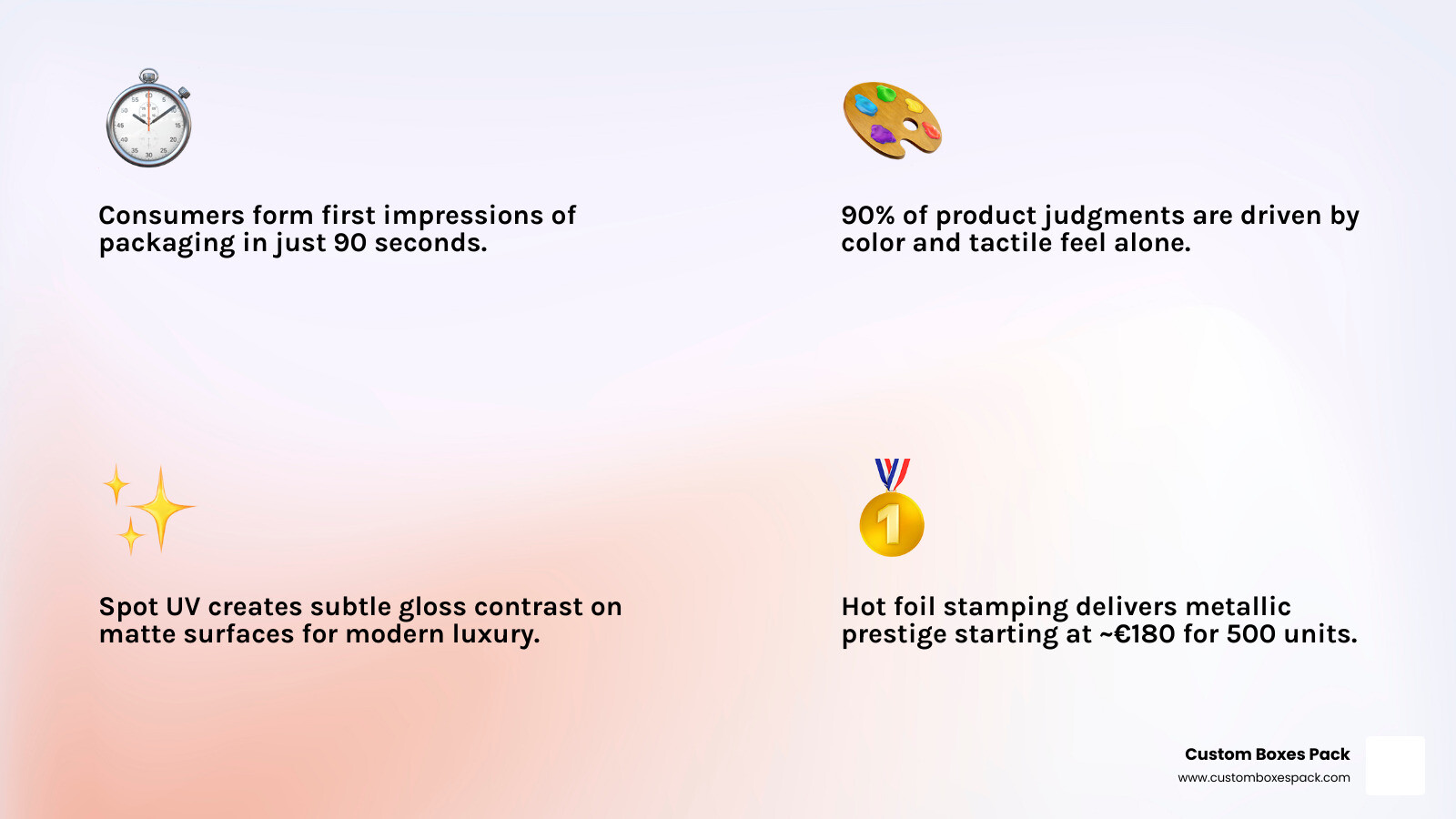 Consumers form first impressions of packaging in just 90 seconds.

90% of product judgments are driven by color and tactile feel alone.

Spot UV creates subtle gloss contrast on matte surfaces for modern luxury.

Hot foil stamping delivers metallic prestige starting at ~€180 for 500 units.

Custom Boxes Pack
www.customboxespack.com